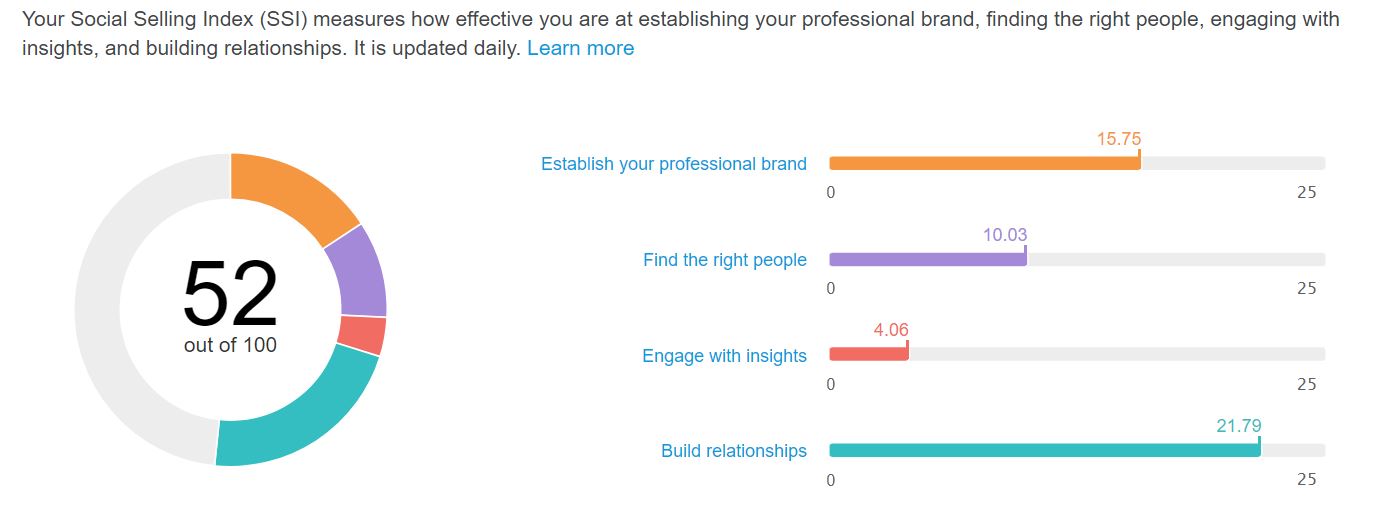 Your Social Selling Index (SSI) measures how effective you are at establishing your professional brand, finding the right people, engaging with insights, and building relationships. It is updated daily. Learn more

52
out of 100

Establish your professional brand
15.75
0
25

Find the right people
10.03
0
25

Engage with insights
4.06
0
25

Build relationships
21.79
0
25